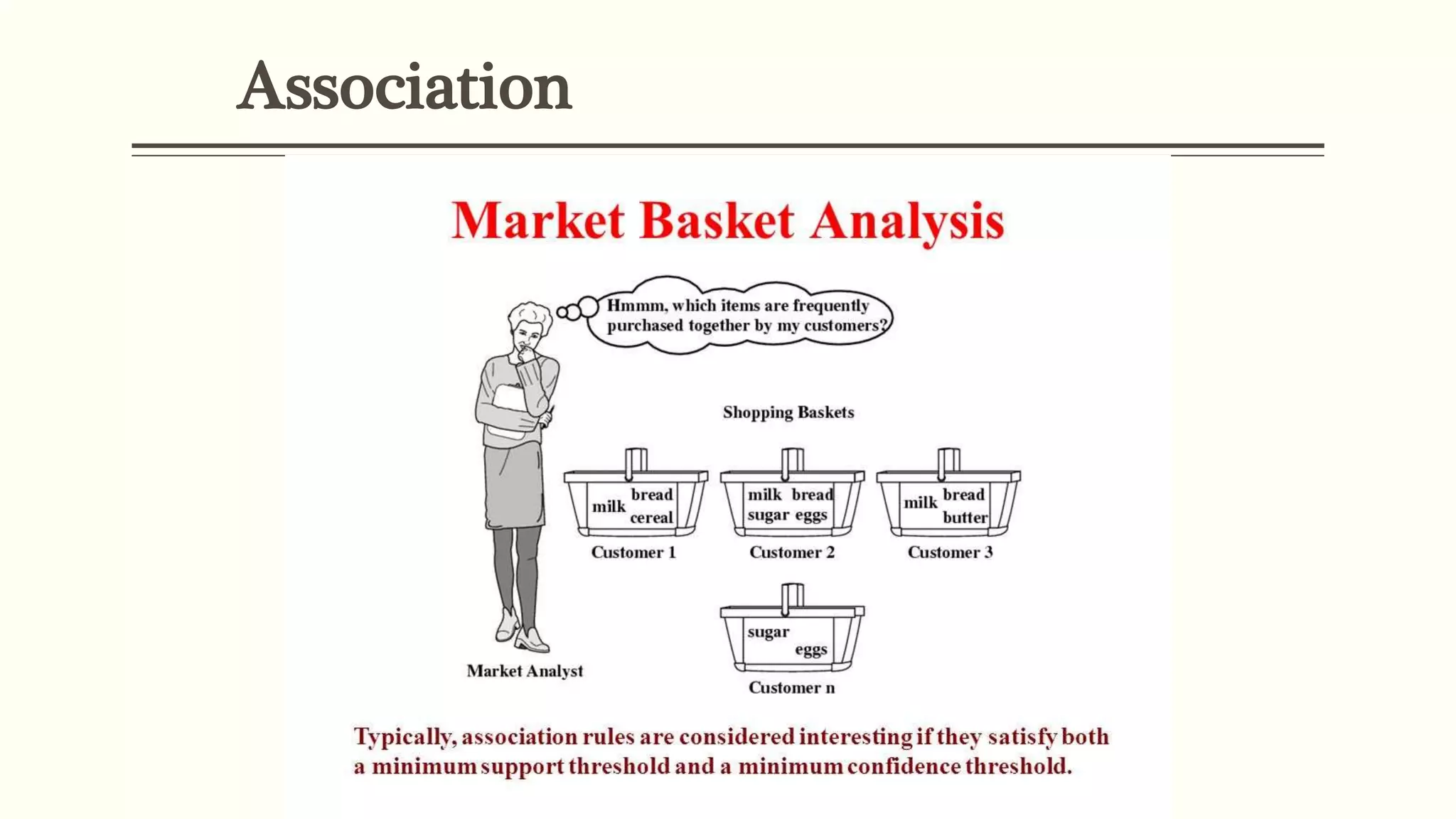 Association

Market Basket Analysis

Hmmm, which items are frequently purchased together by my customers?

Shopping Baskets

milk bread cereal

Customer 1

milk bread sugar eggs

Customer 2

milk bread butter

Customer 3

sugar eggs

Customer n

Market Analyst

Typically, association rules are considered interesting if they satisfy both a minimum support threshold and a minimum confidence threshold.